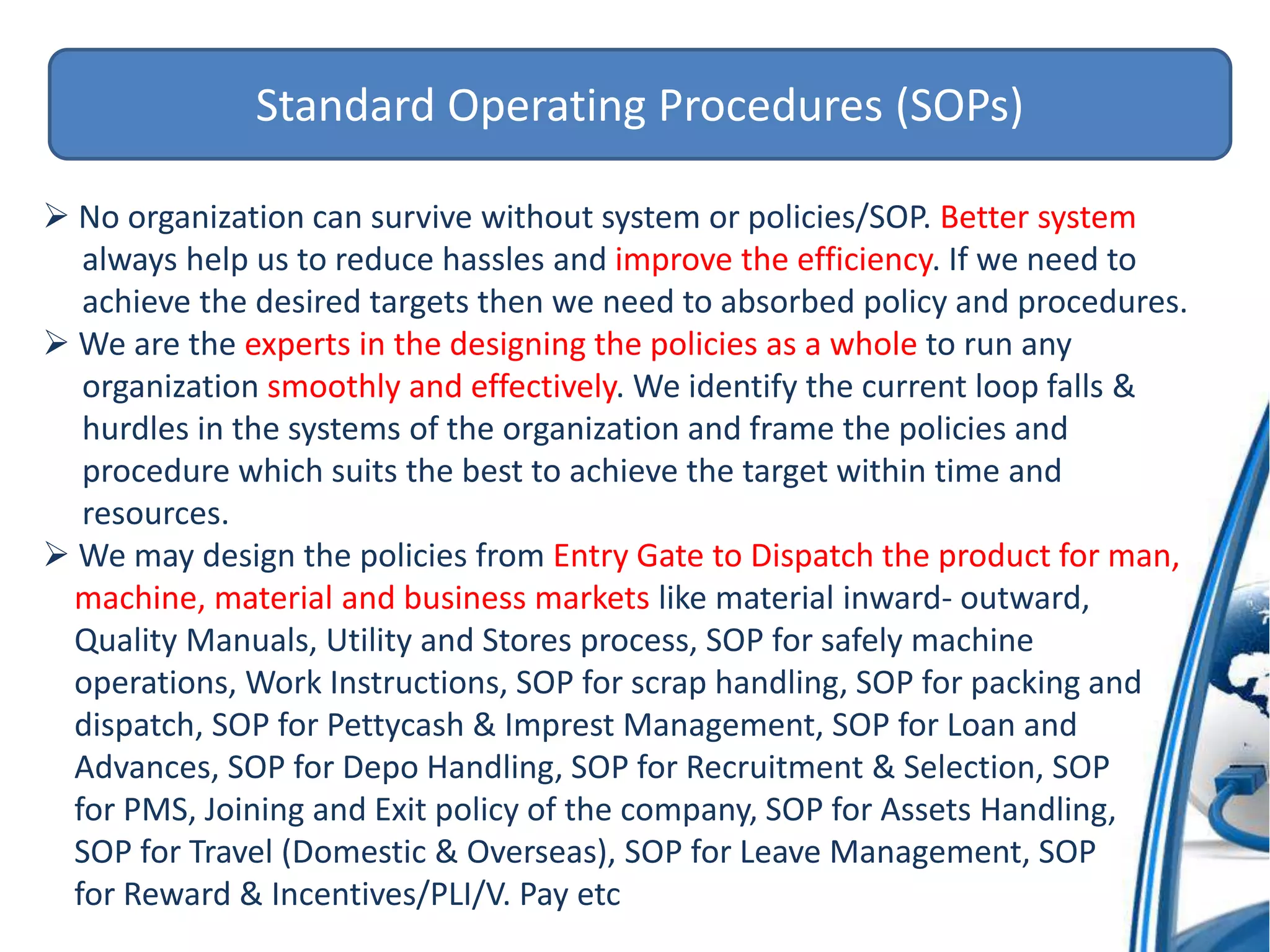 Standard Operating Procedures (SOPs)

➢ No organization can survive without system or policies/SOP. Better system always help us to reduce hassles and improve the efficiency. If we need to achieve the desired targets then we need to absorbed policy and procedures.

➢ We are the experts in the designing the policies as a whole to run any organization smoothly and effectively. We identify the current loop falls & hurdles in the systems of the organization and frame the policies and procedure which suits the best to achieve the target within time and resources.

➢ We may design the policies from Entry Gate to Dispatch the product for man, machine, material and business markets like material inward- outward, Quality Manuals, Utility and Stores process, SOP for safely machine operations, Work Instructions, SOP for scrap handling, SOP for packing and dispatch, SOP for Pettycash & Imprest Management, SOP for Loan and Advances, SOP for Depo Handling, SOP for Recruitment & Selection, SOP for PMS, Joining and Exit policy of the company, SOP for Assets Handling, SOP for Travel (Domestic & Overseas), SOP for Leave Management, SOP for Reward & Incentives/PLI/V. Pay etc